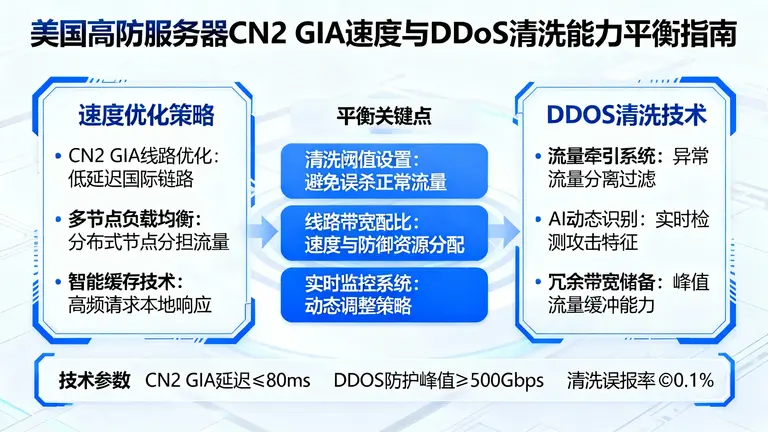 美国高防服务器CN2 GIA速度与DDoS清洗能力平衡指南

速度优化策略

• CN2 GIA线路优化：低延迟国际链路

• 多节点负载均衡：分布式节点分担流量

• 智能缓存技术：高频请求本地响应

平衡关键点

清洗阈值设置：避免误杀正常流量

线路带宽配比：速度与防御资源分配

实时监控系统：动态调整策略

DDOS清洗技术

• 流量牵引系统：异常流量分离过滤

• AI动态识别：实时检测攻击特征

• 冗余带宽储备：峰值流量缓冲能力

技术参数 CN2 GIA延迟≤80ms DDOS防护峰值≥500Gbps 清洗误报率©0.1%